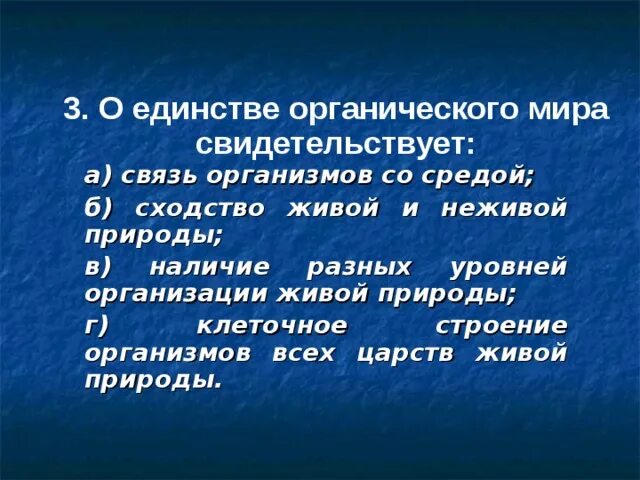 3. О единстве органического мира свидетельствует:

а) связь организмов со средой;

б) сходство живой и неживой природы;

в) наличие разных уровней организации живой природы;

г) клеточное строение организмов всех царств живой природы.